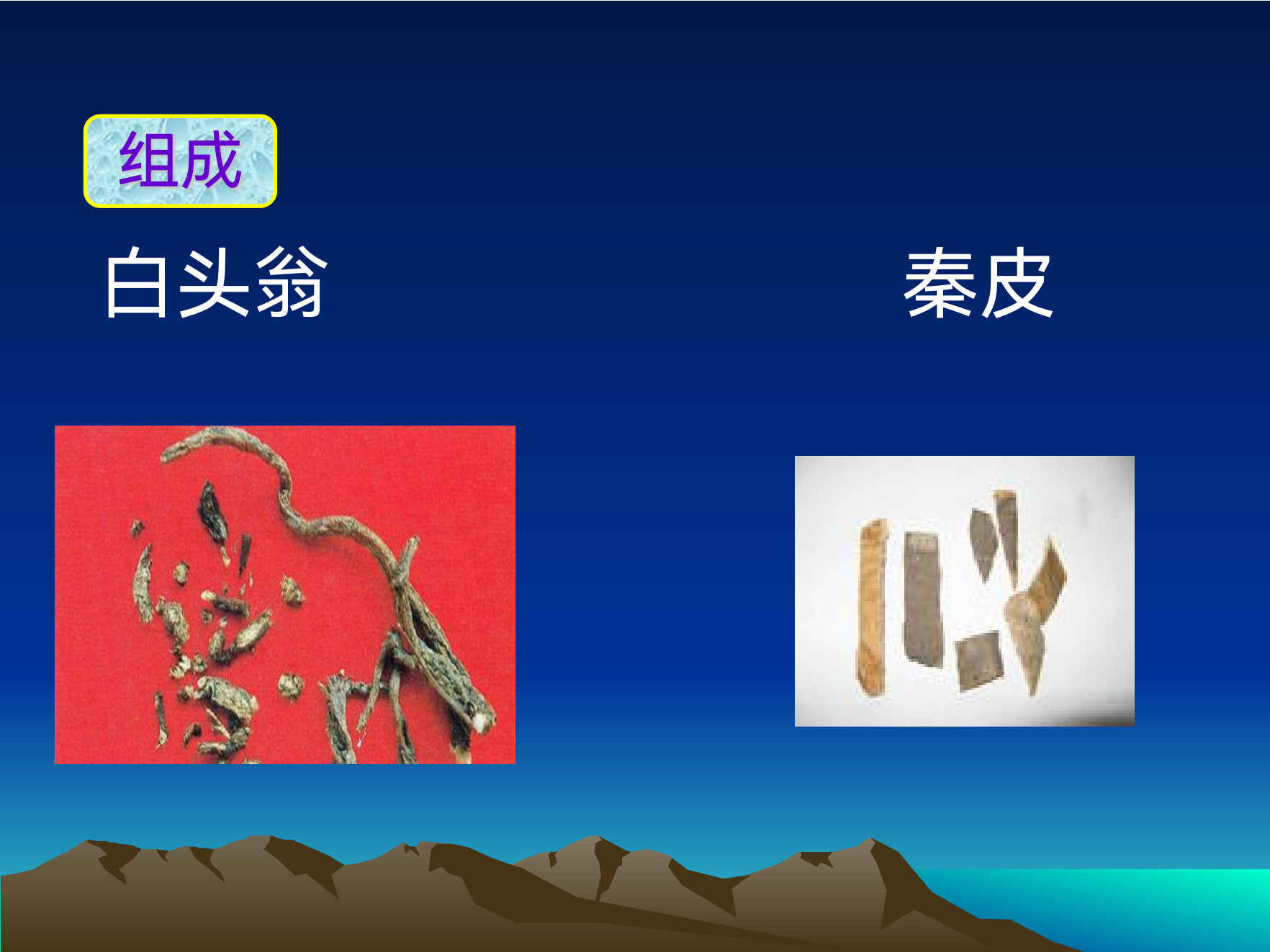 组成

白头翁

秦皮